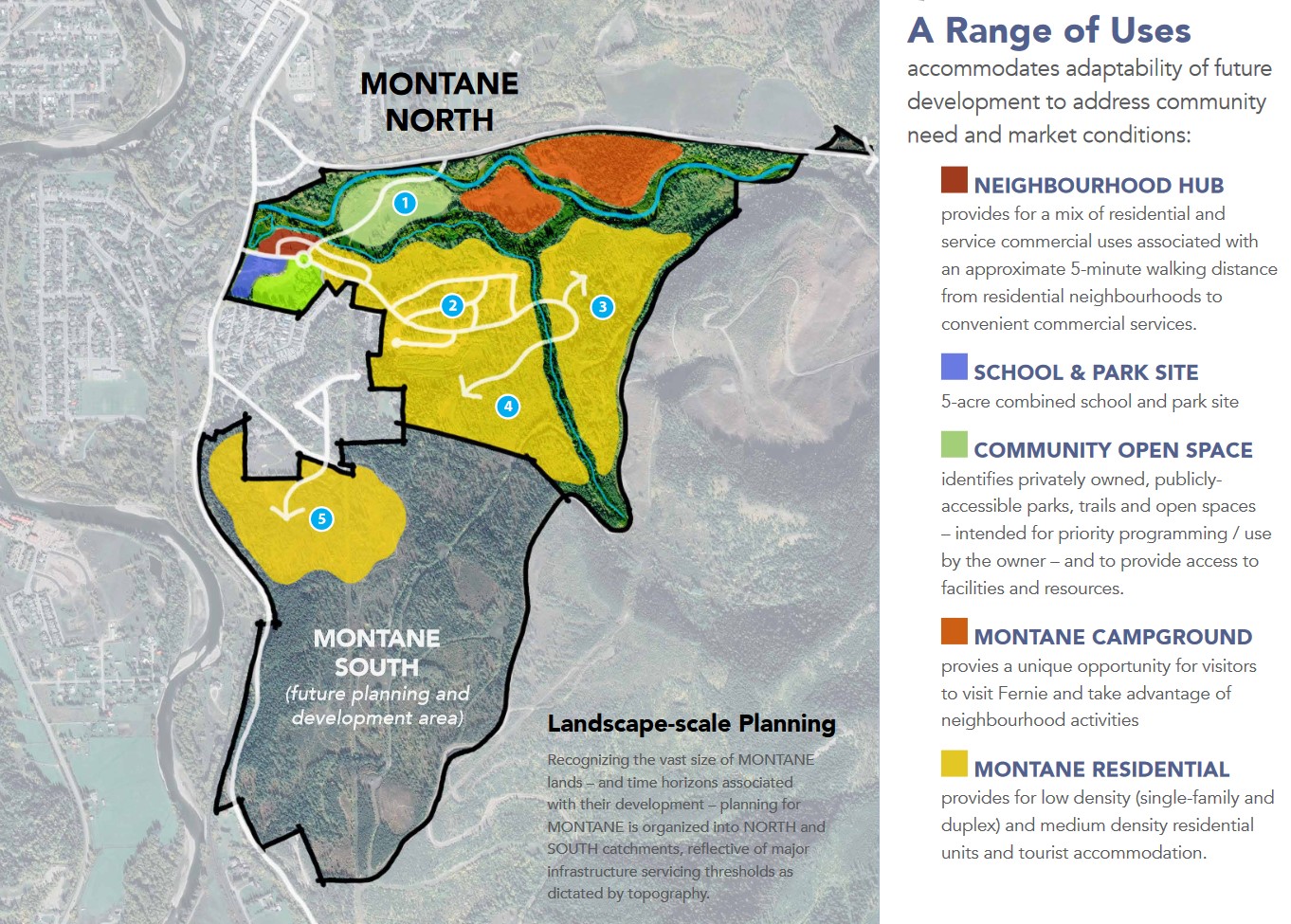 MONTANE NORTH

1

2

3

4

5

MONTANE SOUTH
(future planning and development area)

Landscape-scale Planning

Recognizing the vast size of MONTANE lands – and time horizons associated with their development – planning for MONTANE is organized into NORTH and SOUTH catchments, reflective of major infrastructure servicing thresholds as dictated by topography.

A Range of Uses
accommodates adaptability of future development to address community need and market conditions:

NEIGHBOURHOOD HUB
provides for a mix of residential and service commercial uses associated with an approximate 5-minute walking distance from residential neighbourhoods to convenient commercial services.

SCHOOL & PARK SITE
5-acre combined school and park site

COMMUNITY OPEN SPACE
identifies privately owned, publicly-accessible parks, trails and open spaces – intended for priority programming / use by the owner – and to provide access to facilities and resources.

MONTANE CAMPGROUND
provies a unique opportunity for visitors to visit Fernie and take advantage of neighbourhood activities

MONTANE RESIDENTIAL
provides for low density (single-family and duplex) and medium density residential units and tourist accommodation.